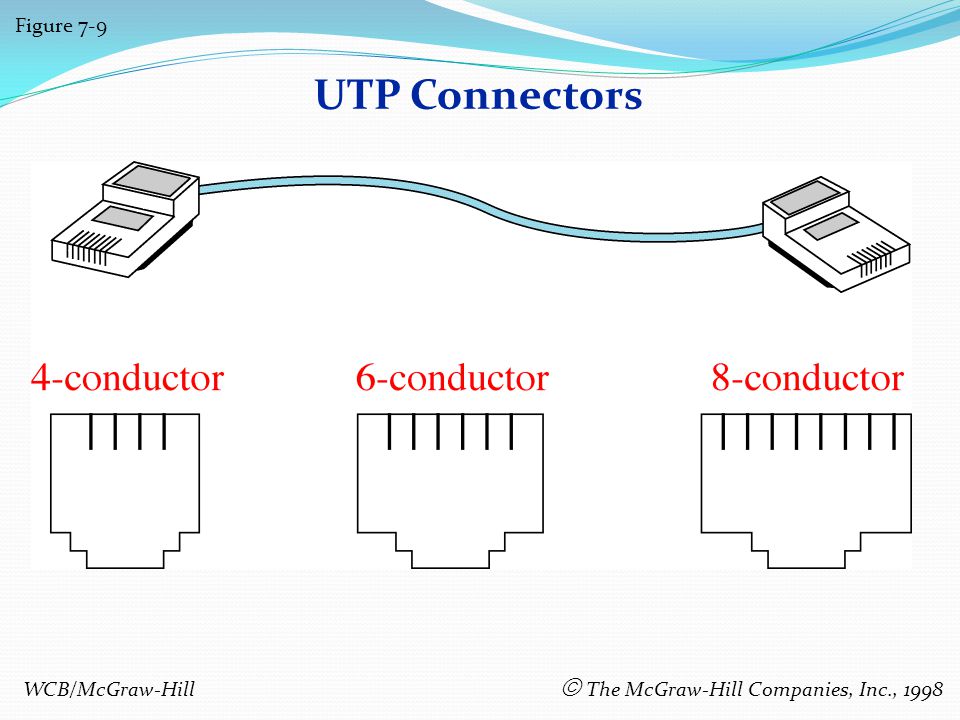 Figure 7-9

UTP Connectors

4-conductor

6-conductor

8-conductor

WCB/McGraw-Hill

© The McGraw-Hill Companies, Inc., 1998